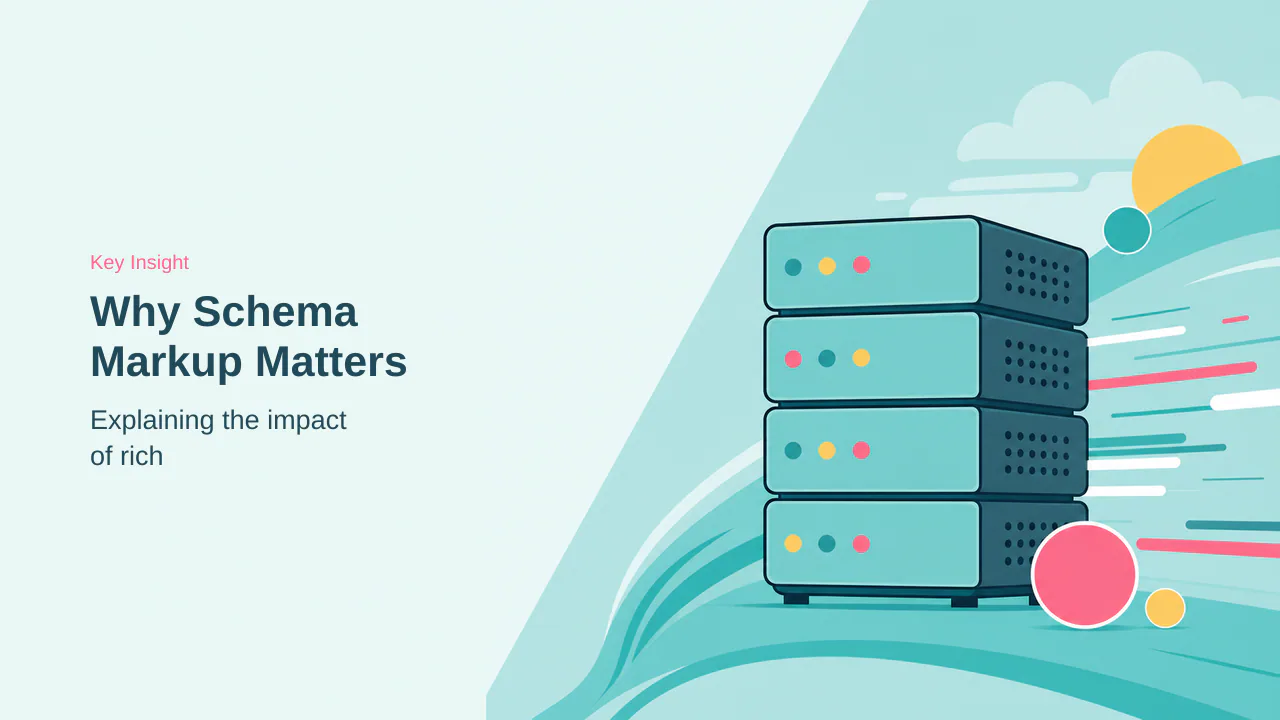 Key Insight

Why Schema Markup Matters

Explaining the impact of rich